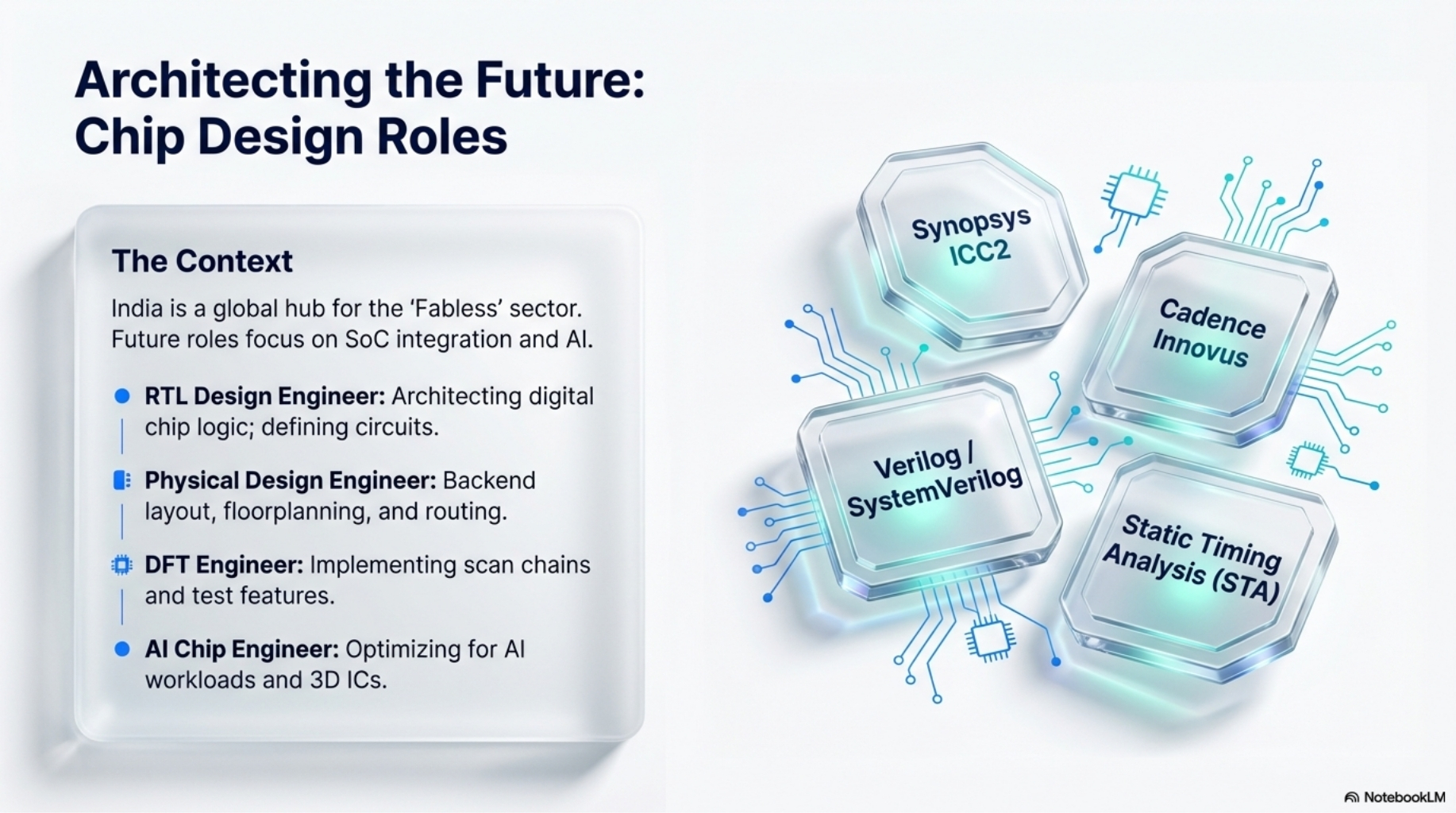 Architecting the Future: Chip Design Roles

The Context

India is a global hub for the 'Fabless' sector. Future roles focus on SoC integration and AI.

RTL Design Engineer: Architecting digital chip logic; defining circuits.

Physical Design Engineer: Backend layout, floorplanning, and routing.

DFT Engineer: Implementing scan chains and test features.

AI Chip Engineer: Optimizing for AI workloads and 3D ICs.

Synopsys ICC2

Cadence Innovus

Verilog / SystemVerilog

Static Timing Analysis (STA)

NotebookLM